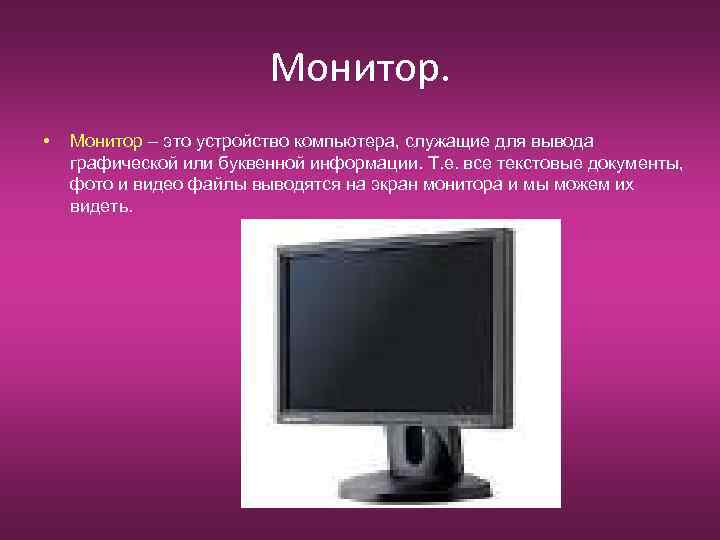 Монитор.

• Монитор – это устройство компьютера, служащие для вывода графической или буквенной информации. Т.е. все текстовые документы, фото и видео файлы выводятся на экран монитора и мы можем их видеть.